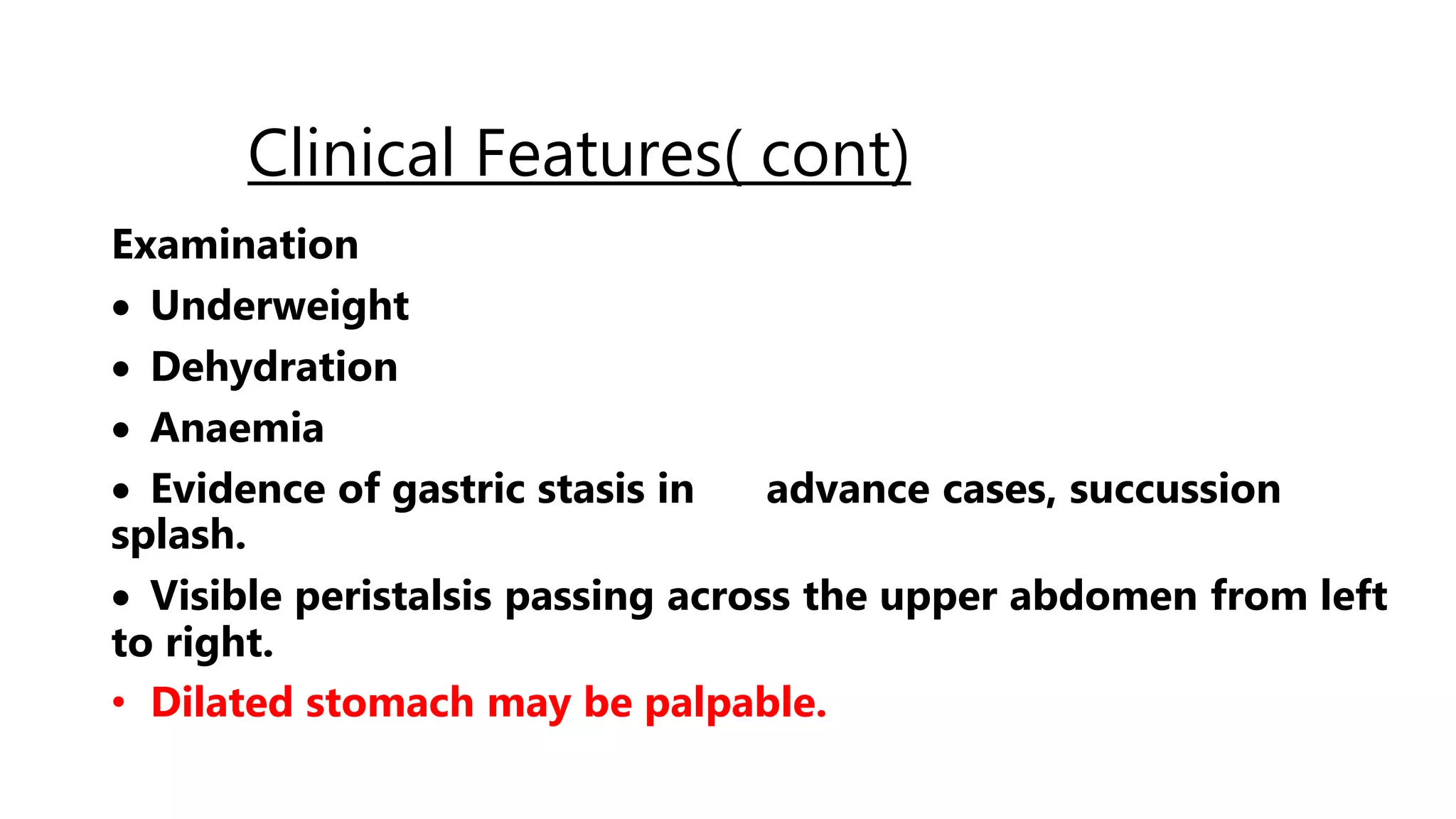 Clinical Features( cont)

Examination

• Underweight

• Dehydration

• Anaemia

• Evidence of gastric stasis in advance cases, succussion splash.

• Visible peristalsis passing across the upper abdomen from left to right.

• Dilated stomach may be palpable.